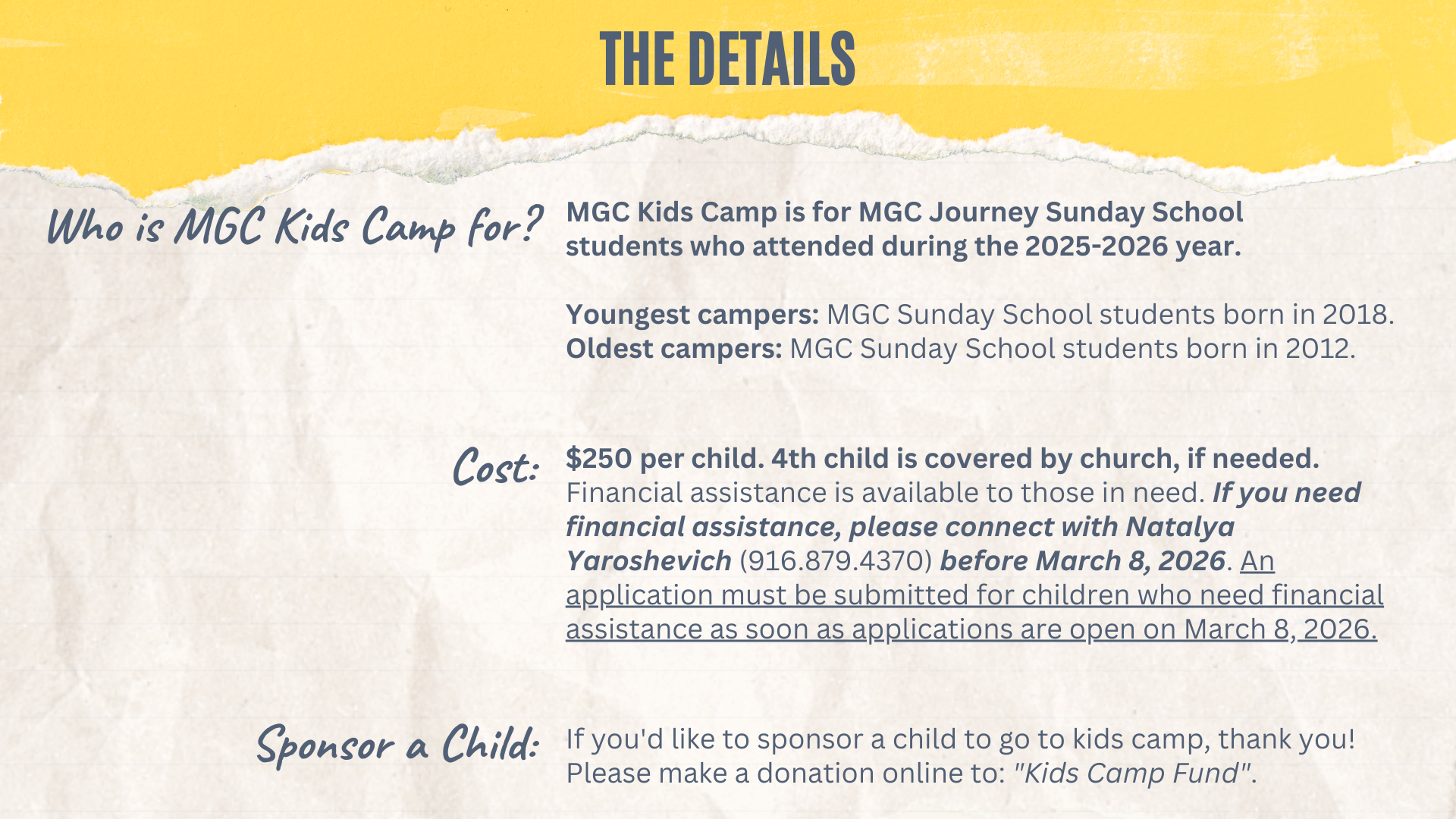 THE DETAILS

Who is MGC Kids Camp for?

MGC Kids Camp is for MGC Journey Sunday School students who attended during the 2025-2026 year.

Youngest campers: MGC Sunday School students born in 2018.
Oldest campers: MGC Sunday School students born in 2012.

Cost:

$250 per child. 4th child is covered by church, if needed. Financial assistance is available to those in need. If you need financial assistance, please connect with Natalya Yaroshevich (916.879.4370) before March 8, 2026. An application must be submitted for children who need financial assistance as soon as applications are open on March 8, 2026.

Sponsor a Child:

If you'd like to sponsor a child to go to kids camp, thank you! Please make a donation online to: "Kids Camp Fund".